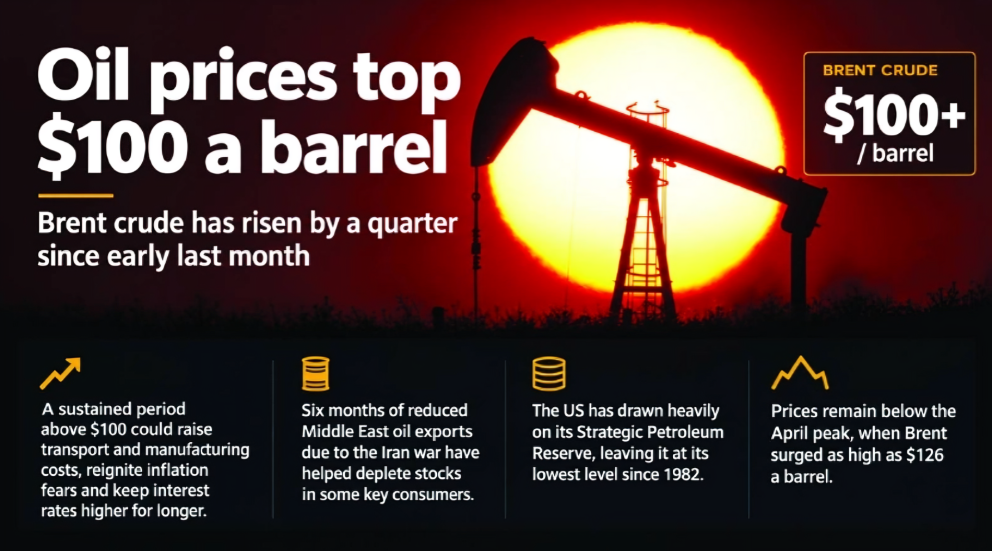 Oil prices top \$100 a barrel

Brent crude has risen by a quarter since early last month

BRENT CRUDE
\$100+
/ barrel

A sustained period above \$100 could raise transport and manufacturing costs, reignite inflation fears and keep interest rates higher for longer.

Six months of reduced Middle East oil exports due to the Iran war have helped deplete stocks in some key consumers.

The US has drawn heavily on its Strategic Petroleum Reserve, leaving it at its lowest level since 1982.

Prices remain below the April peak, when Brent surged as high as \$126 a barrel.